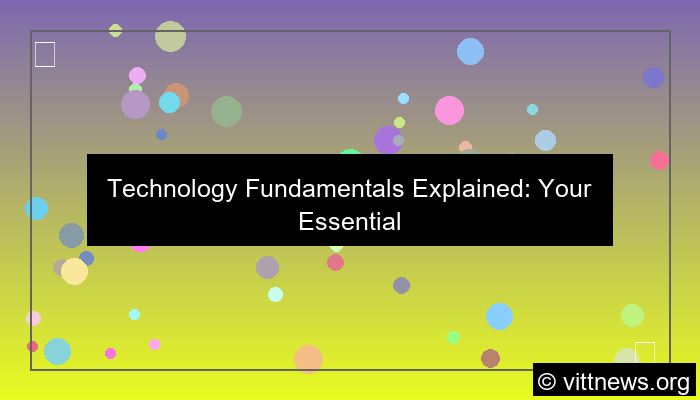 Technology Fundamentals Explained: Your Essential

© vittnews.org